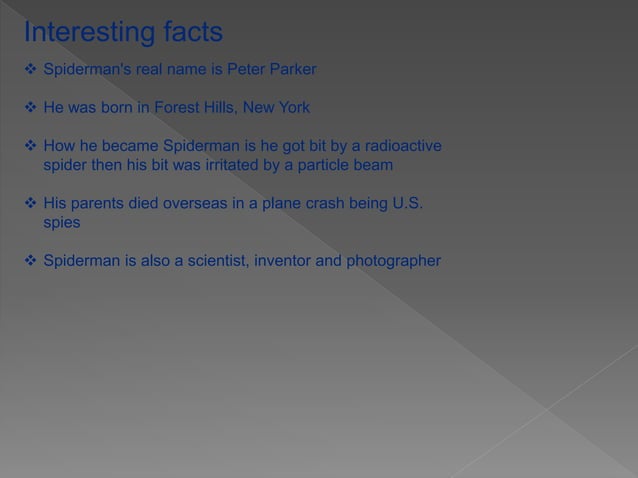 Interesting facts

❖ Spiderman's real name is Peter Parker

❖ He was born in Forest Hills, New York

❖ How he became Spiderman is he got bit by a radioactive spider then his bit was irritated by a particle beam

❖ His parents died overseas in a plane crash being U.S. spies

❖ Spiderman is also a scientist, inventor and photographer